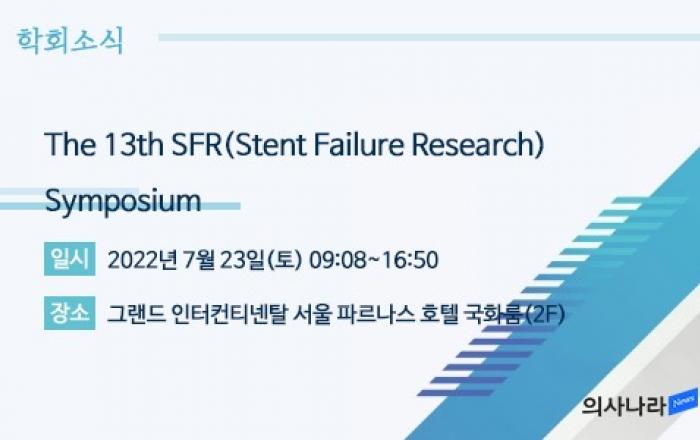 학회소식

The 13th SFR(Stent Failure Research) Symposium

일시 2022년 7월 23일(토) 09:08~16:50

장소 그랜드 인터컨티넨탈 서울 파르나스 호텔 국화룸(2F)

의사나라 News